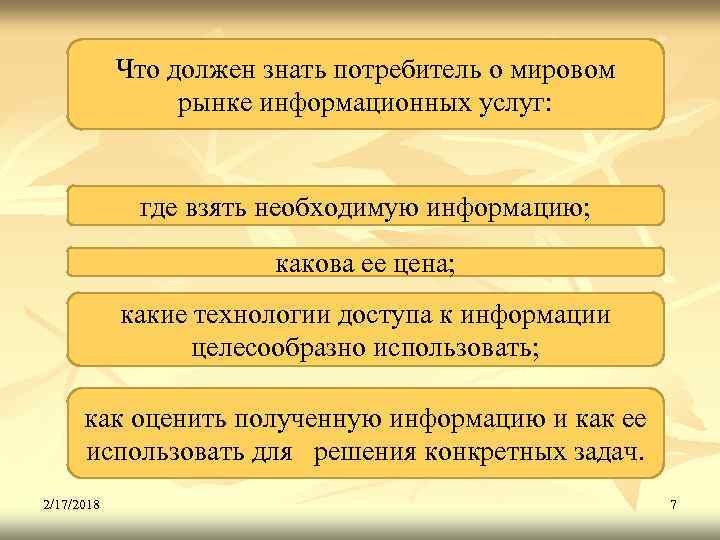 Что должен знать потребитель о мировом рынке информационных услуг:

где взять необходимую информацию;

какова ее цена;

какие технологии доступа к информации целесообразно использовать;

как оценить полученную информацию и как ее использовать для решения конкретных задач.

2/17/2018

7